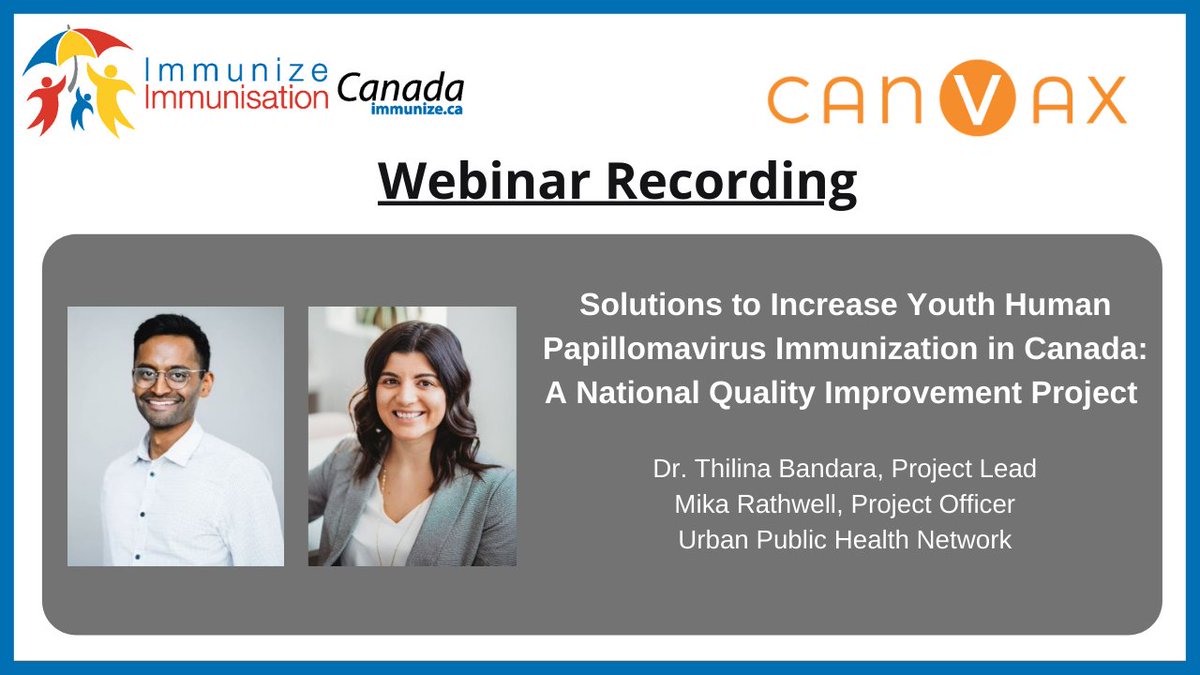 Immunize Immunisation Canada immunize.ca

CANVAX

Webinar Recording

Solutions to Increase Youth Human Papillomavirus Immunization in Canada: A National Quality Improvement Project

Dr. Thilina Bandara, Project Lead
Mika Rathwell, Project Officer
Urban Public Health Network